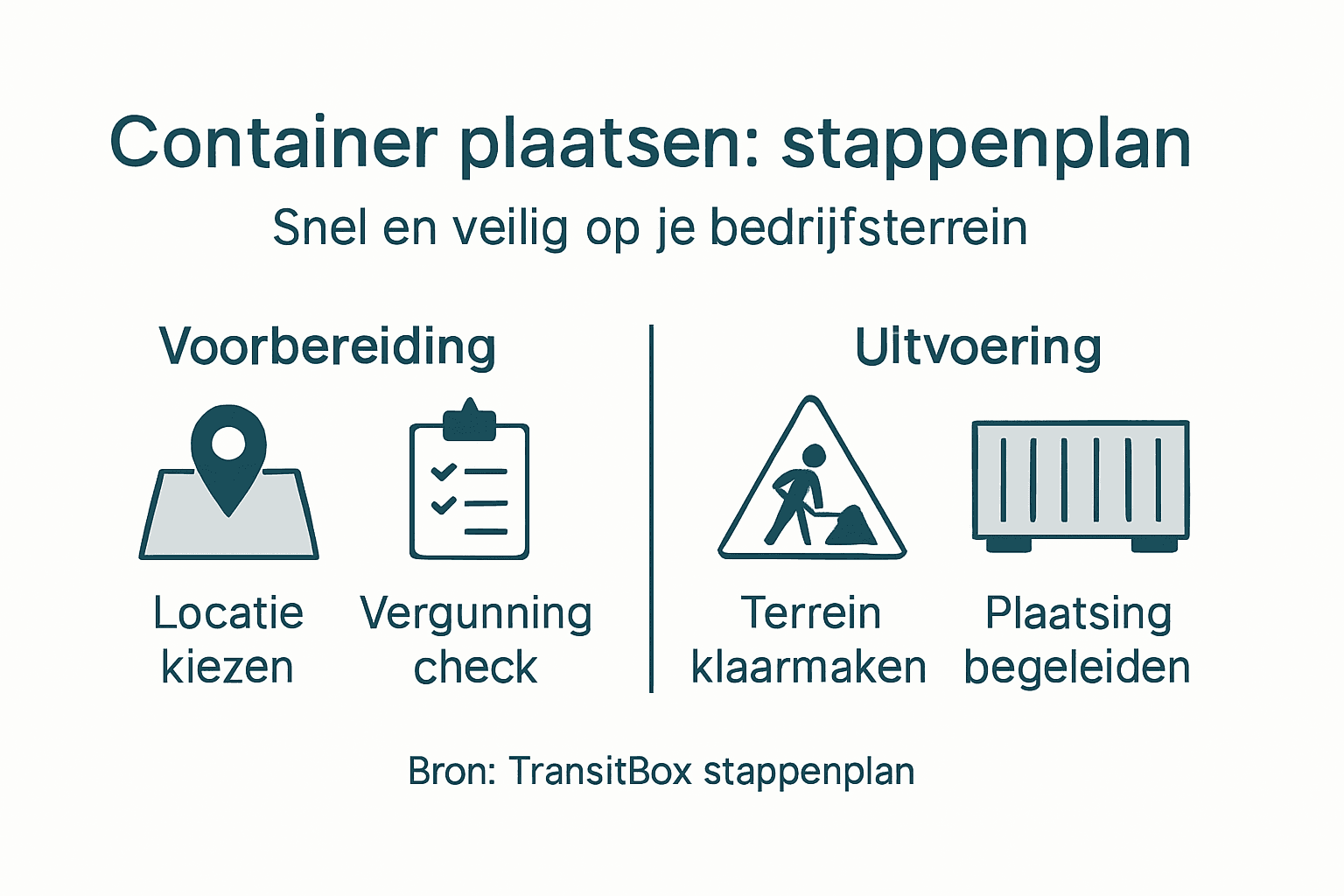 Container plaatsen: stappenplan

Snel en veilig op je bedrijfsterrein

Voorbereiding

Locatie kiezen

Vergunning check

Uitvoering

Terrein klaarmaken

Plaatsing begeleiden

Bron: TransitBox stappenplan